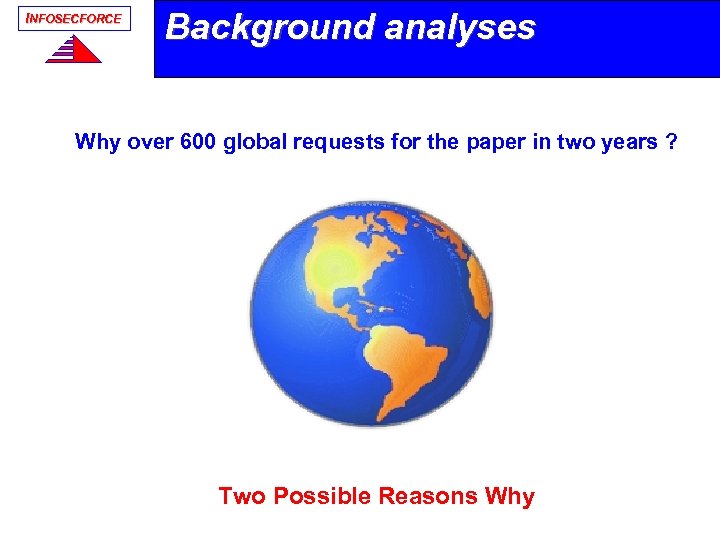 INFOSECFORCE

Background analyses

Why over 600 global requests for the paper in two years ?

Two Possible Reasons Why